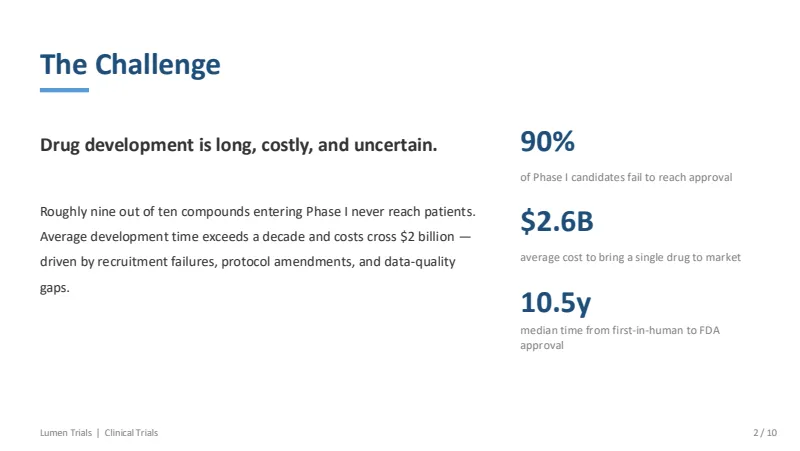 The Challenge

Drug development is long, costly, and uncertain.

Roughly nine out of ten compounds entering Phase I never reach patients. Average development time exceeds a decade and costs cross \$2 billion — driven by recruitment failures, protocol amendments, and data-quality gaps.

90%
of Phase I candidates fail to reach approval

\$2.6B
average cost to bring a single drug to market

10.5y
median time from first-in-human to FDA approval

Lumen Trials | Clinical Trials

2 / 10